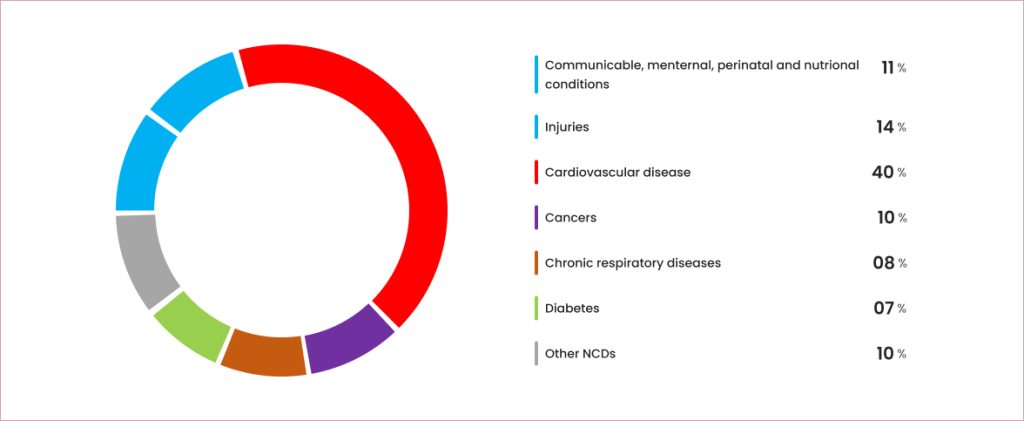 Communicable, menternal, perinatal and nutrional conditions 11 %

Injuries 14 %

Cardiovascular disease 40 %

Cancers 10 %

Chronic respiratory diseases 08 %

Diabetes 07 %

Other NCDs 10 %